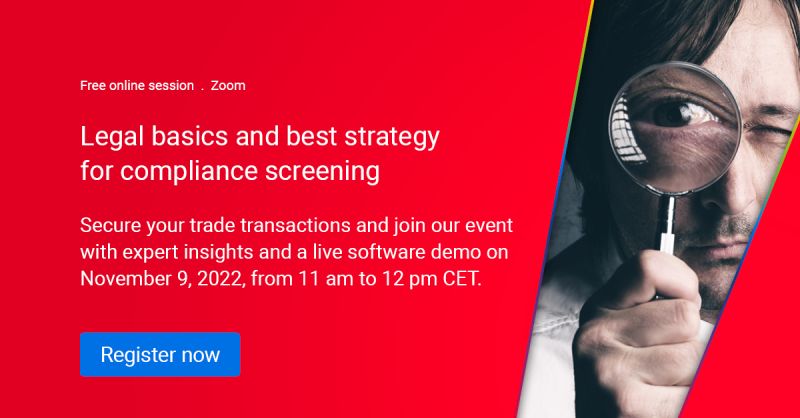 Free online session . Zoom

Legal basics and best strategy for compliance screening

Secure your trade transactions and join our event with expert insights and a live software demo on November 9, 2022, from 11 am to 12 pm CET.

Register now